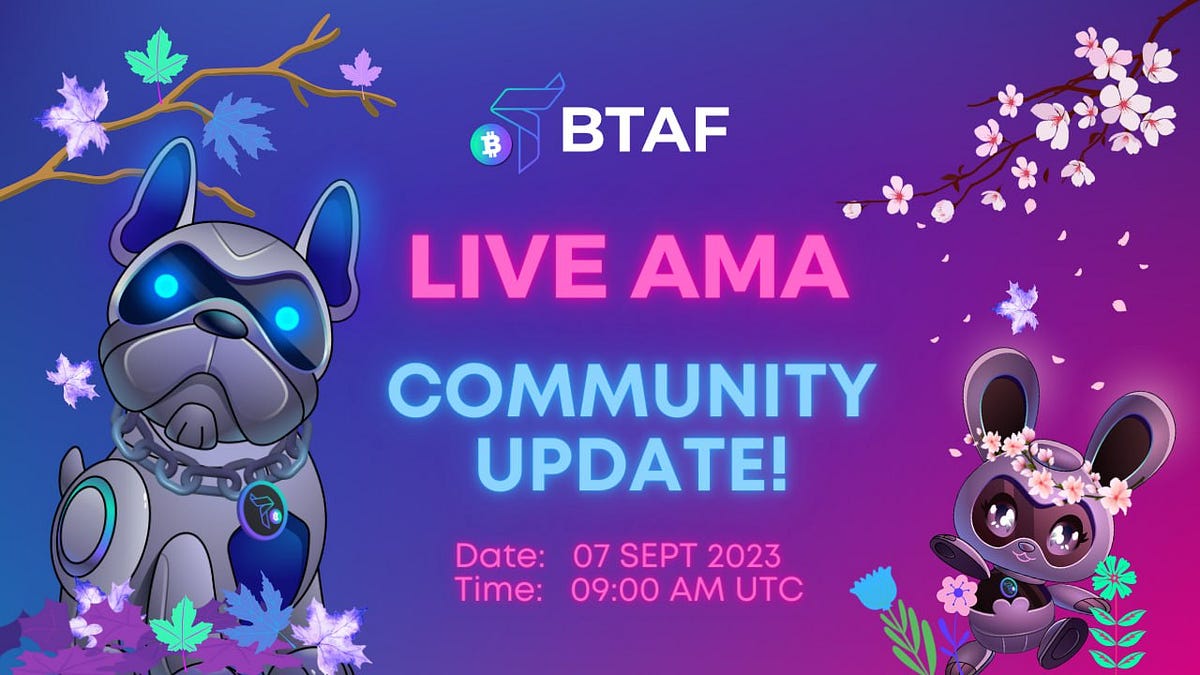 BTAF

LIVE AMA

COMMUNITY UPDATE!

Date: 07 SEPT 2023
Time: 09:00 AM UTC